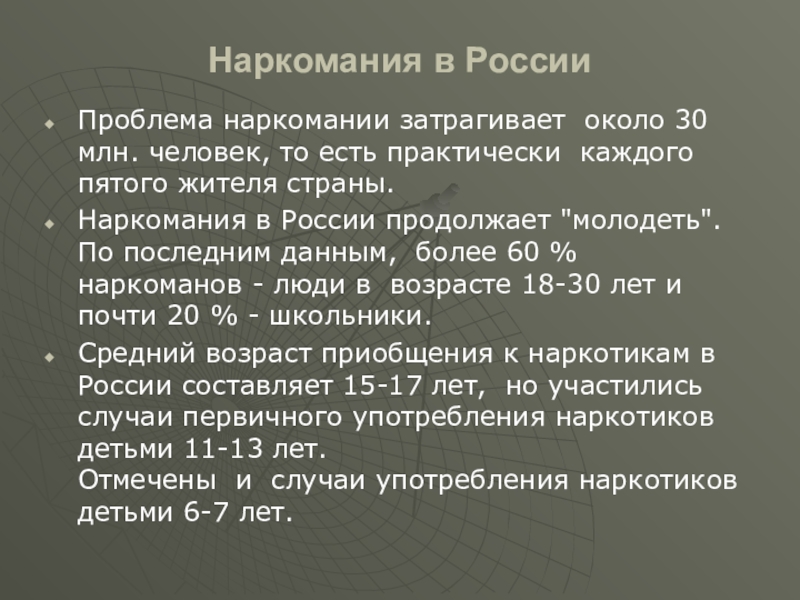 Наркомания в России

Проблема наркомании затрагивает около 30 млн. человек, то есть практически каждого пятого жителя страны.

Наркомания в России продолжает "молодеть". По последним данным, более 60 % наркоманов - люди в возрасте 18-30 лет и почти 20 % - школьники.

Средний возраст приобщения к наркотикам в России составляет 15-17 лет, но участились случаи первичного употребления наркотиков детьми 11-13 лет.
Отмечены и случаи употребления наркотиков детьми 6-7 лет.